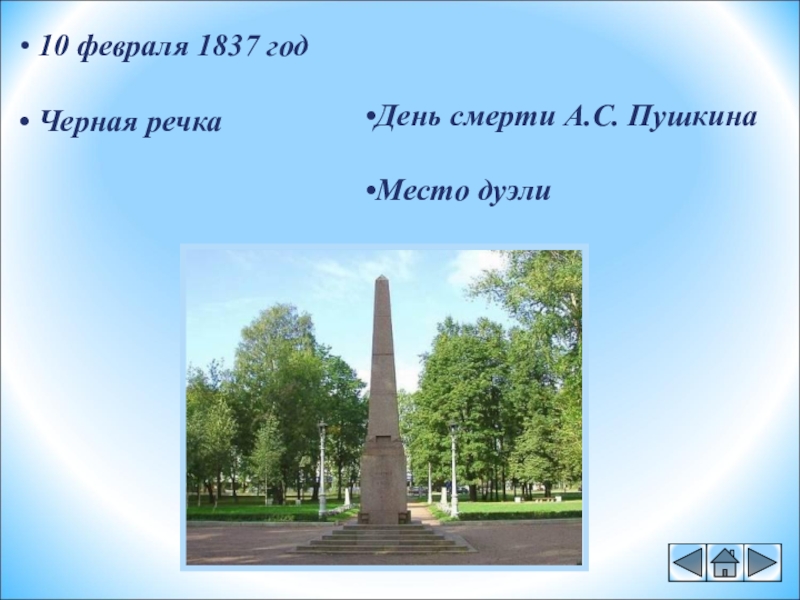 • 10 февраля 1837 год

• Черная речка

•День смерти А.С. Пушкина

•Место дуэли